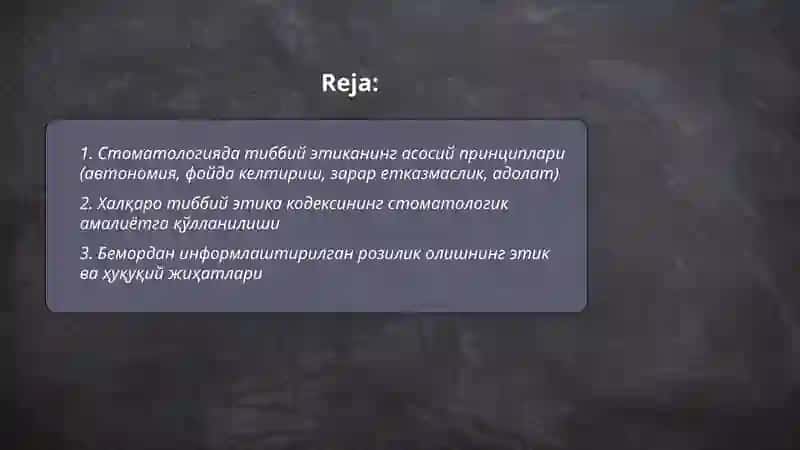 Reja:

1. Стоматологияда тиббий этиканинг асосий принциплари (автономия, фойда келтириш, зарар етказмаслик, адолат)

2. Халқаро тиббий этика кодексининг стоматологик амалиётга қўлланилиши

3. Бемордан информлаштирилган розилик олишнинг этик ва ҳуқуқий жиҳатлари